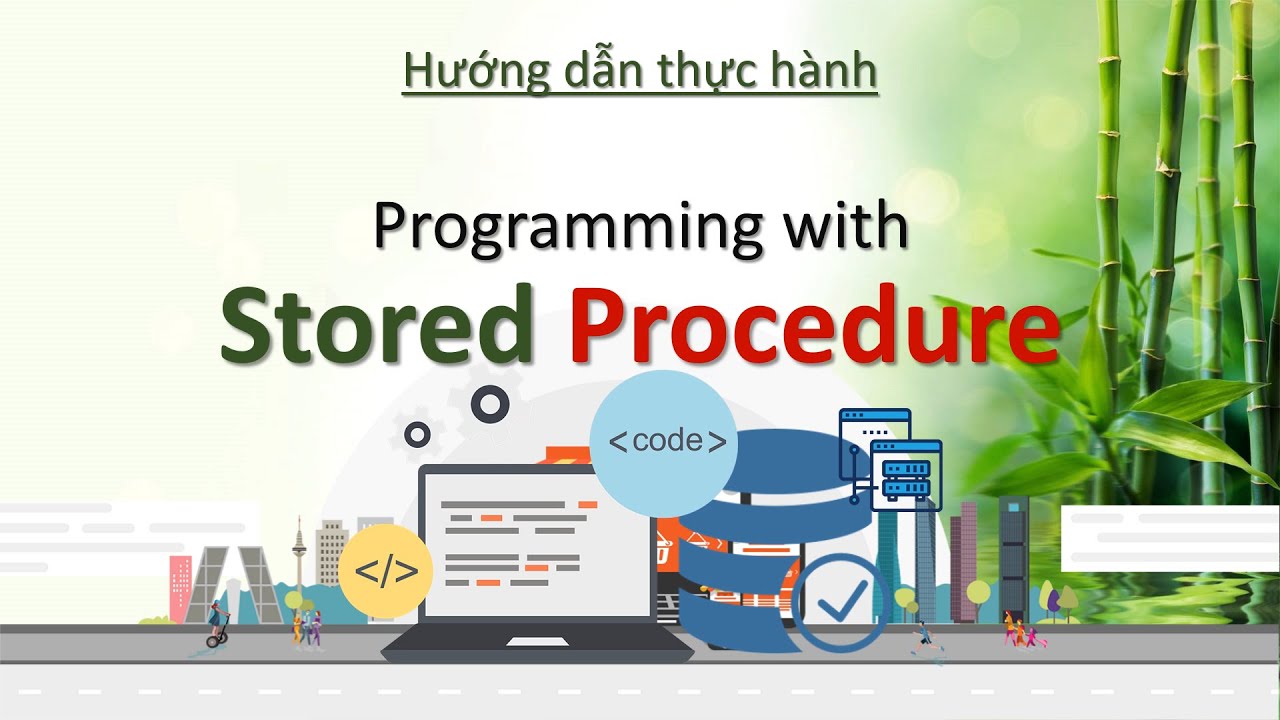 Hướng dẫn thực hành

Programming with
Stored Procedure

<code>

</>